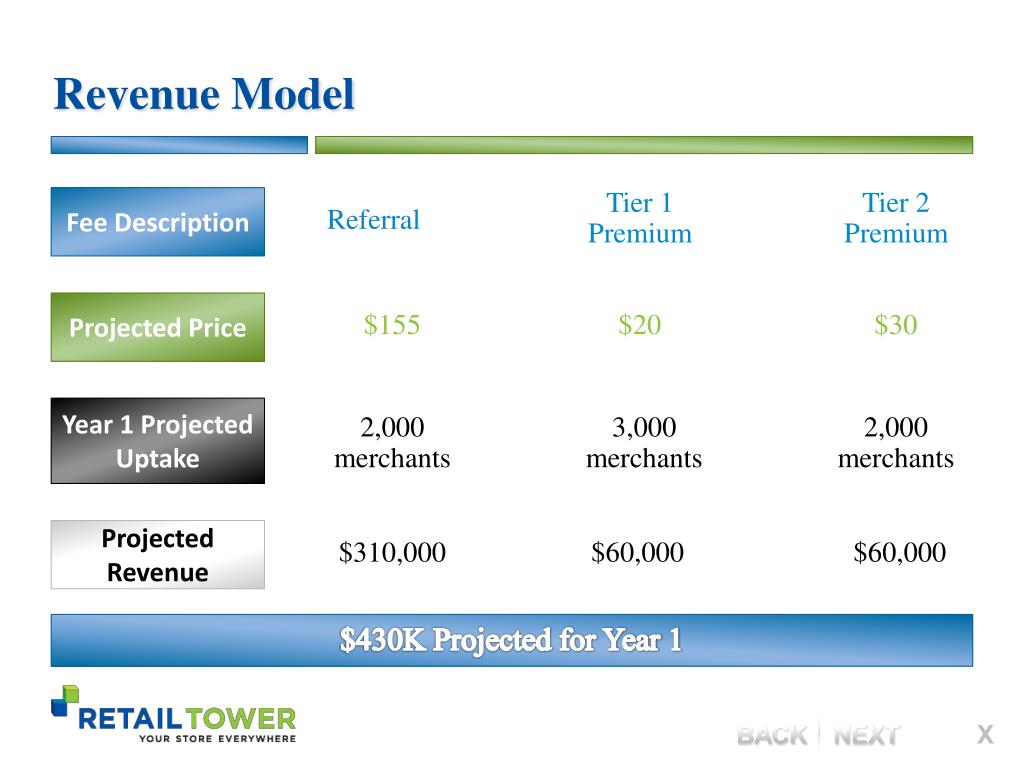 Revenue Model

| Fee Description | Referral | Tier 1 Premium | Tier 2 Premium |
|---|---|---|---|
| Projected Price | \$155 | \$20 | \$30 |
| Year 1 Projected Uptake | 2,000 merchants | 3,000 merchants | 2,000 merchants |
| Projected Revenue | \$310,000 | \$60,000 | \$60,000 |

\$430K Projected for Year 1

RETAILTOWER
YOUR STORE EVERYWHERE

BACK | NEXT X